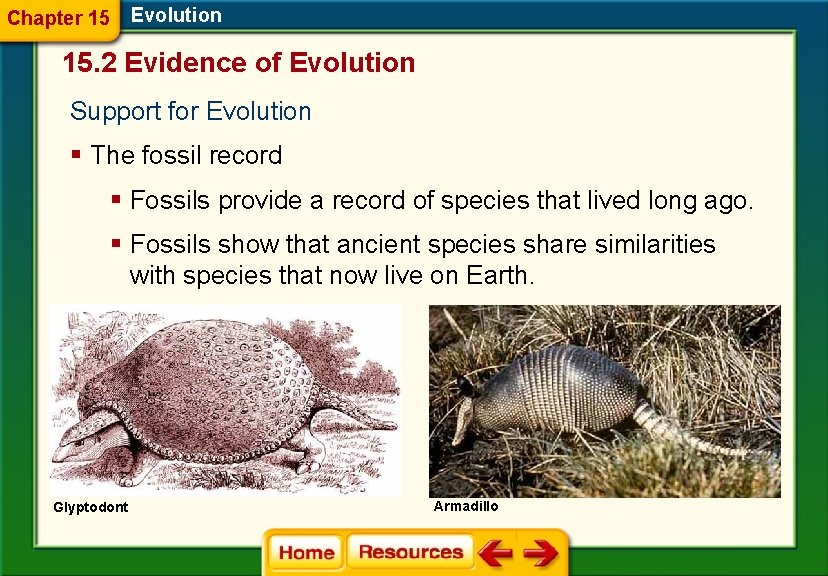 Chapter 15 Evolution

15.2 Evidence of Evolution

Support for Evolution

▪ The fossil record

▪ Fossils provide a record of species that lived long ago.

▪ Fossils show that ancient species share similarities with species that now live on Earth.

Glyptodont

Armadillo

Home Resources